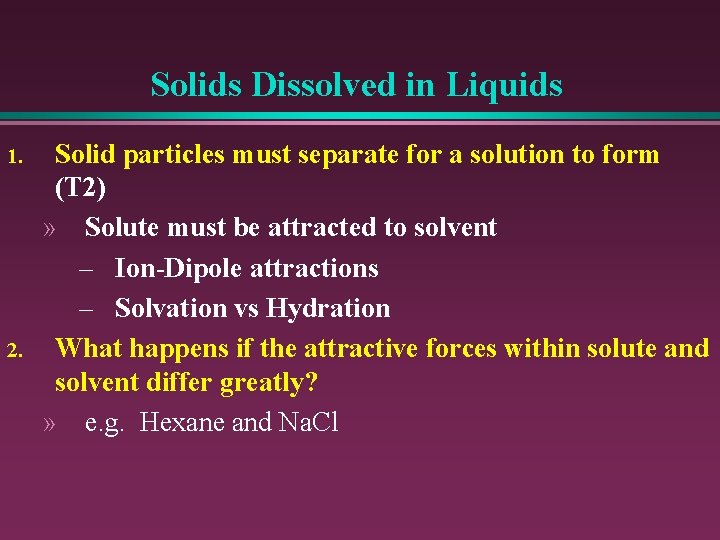 Solids Dissolved in Liquids

1. Solid particles must separate for a solution to form (T2)

» Solute must be attracted to solvent

– Ion-Dipole attractions

– Solvation vs Hydration

2. What happens if the attractive forces within solute and solvent differ greatly?

» e.g. Hexane and NaCl